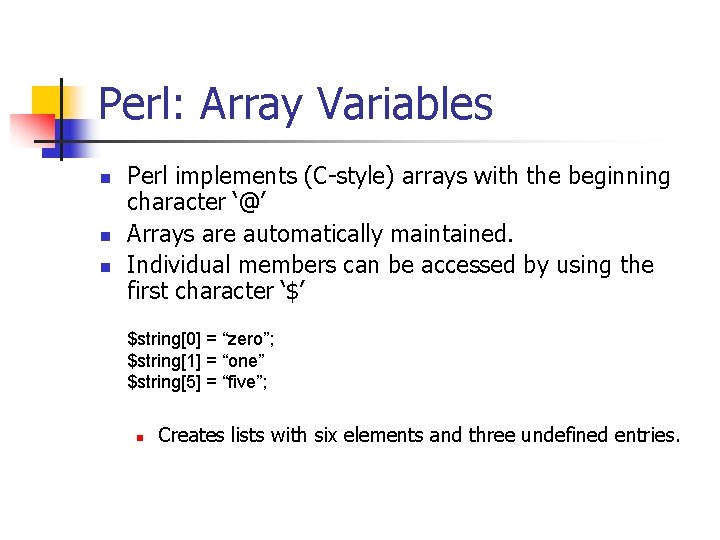 Perl: Array Variables

Perl implements (C-style) arrays with the beginning character ‘@’

Arrays are automatically maintained.

Individual members can be accessed by using the first character ‘$’

$string[0] = “zero”;
$string[1] = “one”
$string[5] = “five”;

Creates lists with six elements and three undefined entries.